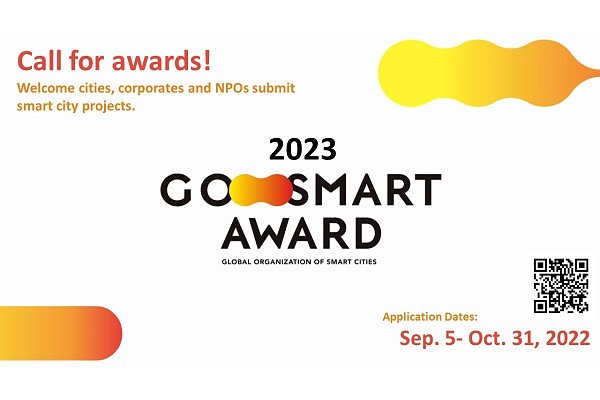 Call for awards!

Welcome cities, corporates and NPOs submit smart city projects.

2023

GO SMART AWARD

GLOBAL ORGANIZATION OF SMART CITIES

Application Dates:

Sep. 5- Oct. 31, 2022